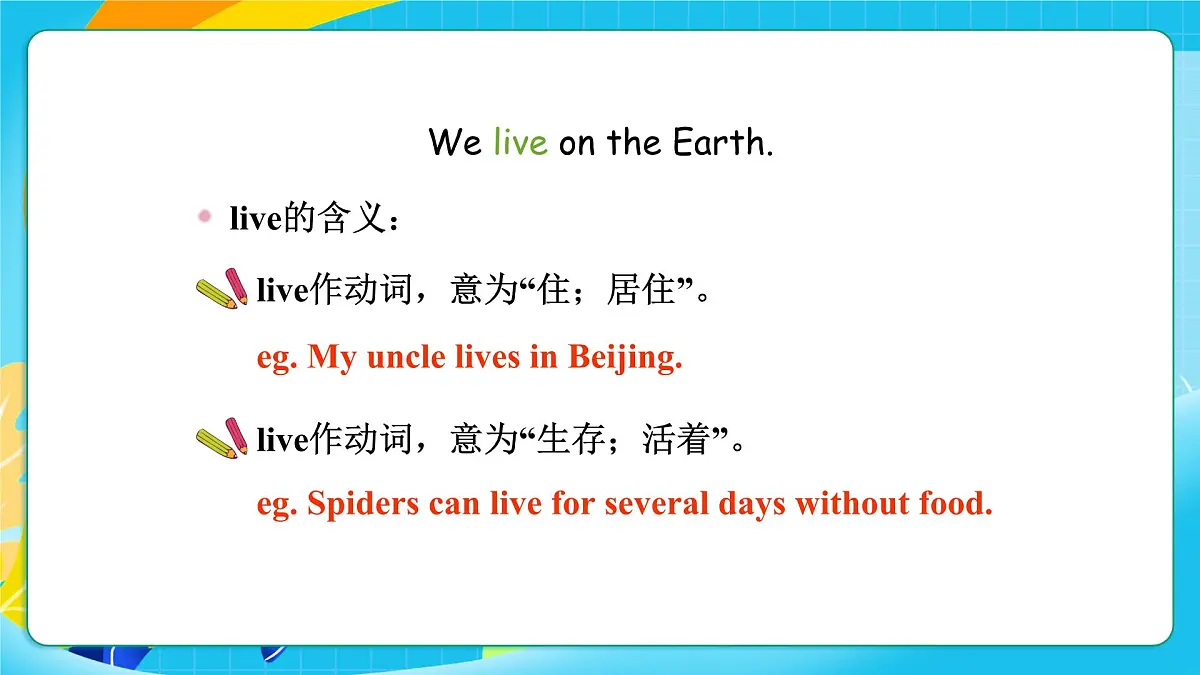 We live on the Earth.

live的含义：

live作动词，意为“住；居住”。

eg. My uncle lives in Beijing.

live作动词，意为“生存；活着”。

eg. Spiders can live for several days without food.